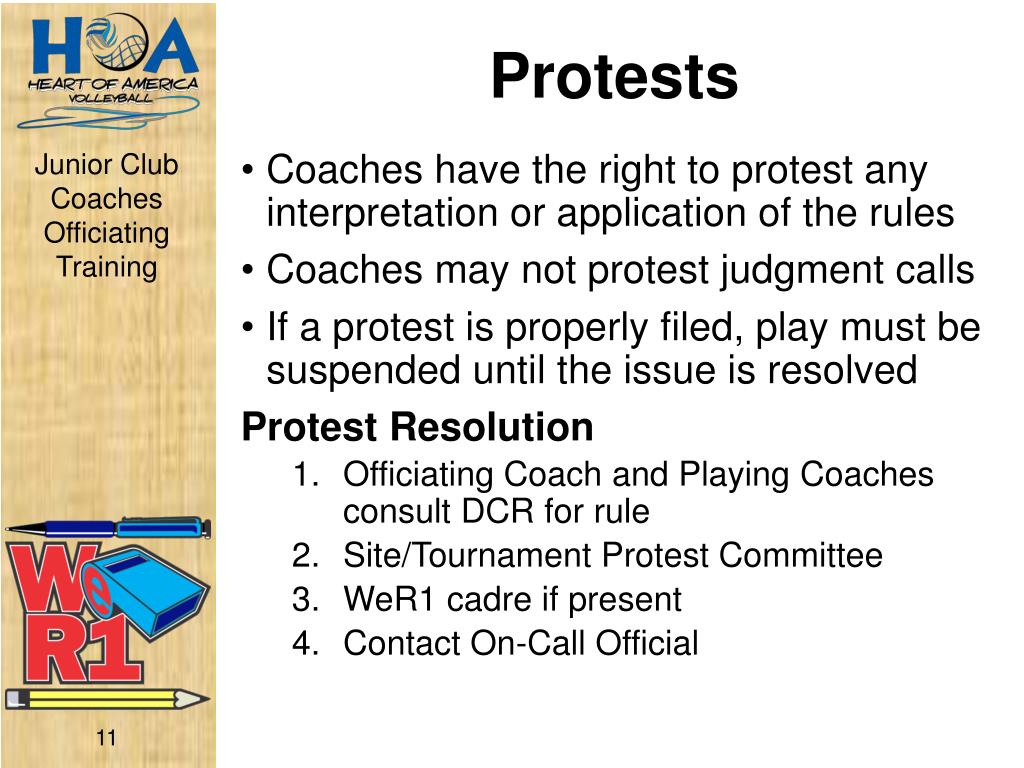 HOA
HEART OF AMERICA
VOLLEYBALL

Junior Club Coaches Officiating Training

WeR1

11

Protests

• Coaches have the right to protest any interpretation or application of the rules
• Coaches may not protest judgment calls
• If a protest is properly filed, play must be suspended until the issue is resolved

Protest Resolution
1. Officiating Coach and Playing Coaches consult DCR for rule
2. Site/Tournament Protest Committee
3. WeR1 cadre if present
4. Contact On-Call Official